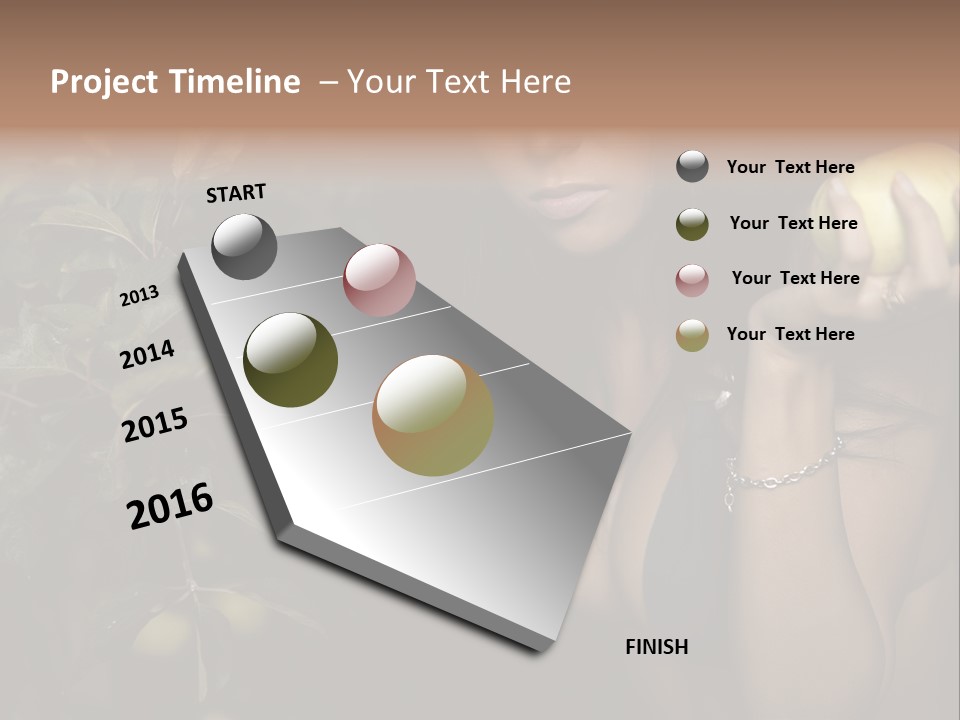 Project Timeline – Your Text Here

START

2013

2014

2015

2016

FINISH

Your Text Here

Your Text Here

Your Text Here

Your Text Here